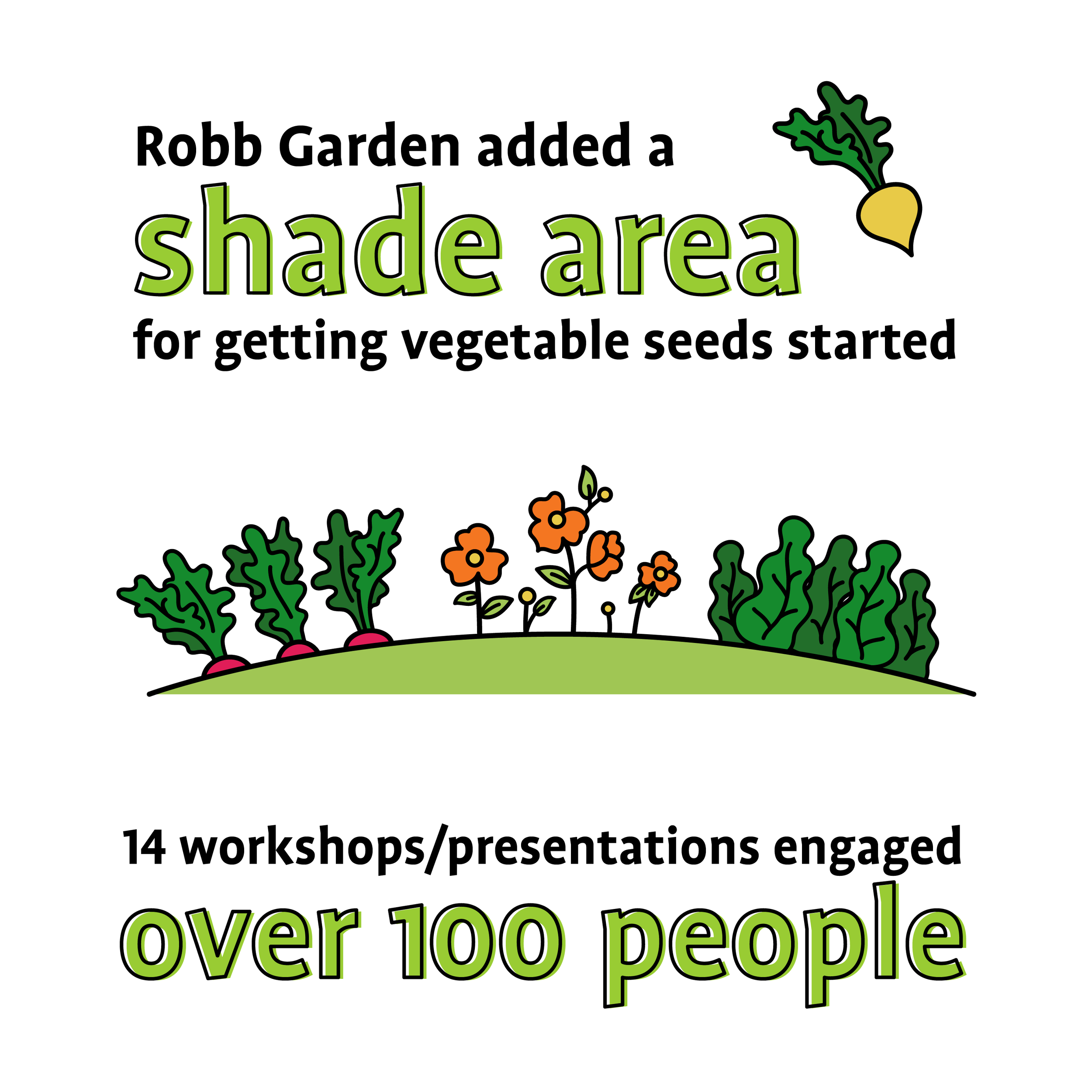 Robb Garden added a
shade area
for getting vegetable seeds started

14 workshops/presentations engaged
over 100 people